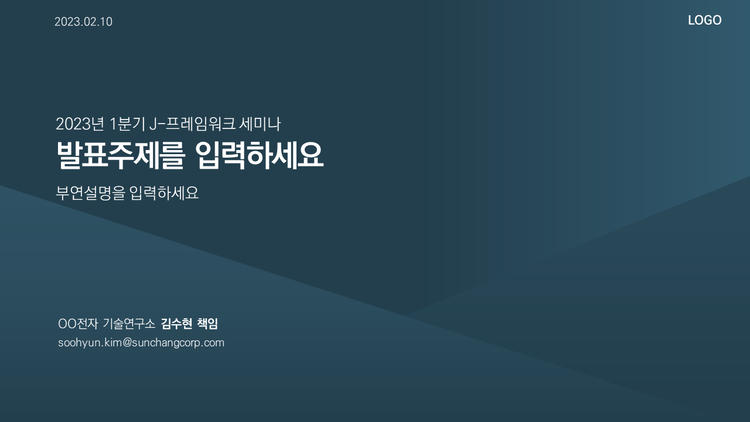 2023.02.10

LOGO

2023년 1분기 J-프레임워크 세미나

발표주제를 입력하세요

부연설명을 입력하세요

OO전자 기술연구소 김수현 책임

soohyun.kim@sunchangcorp.com